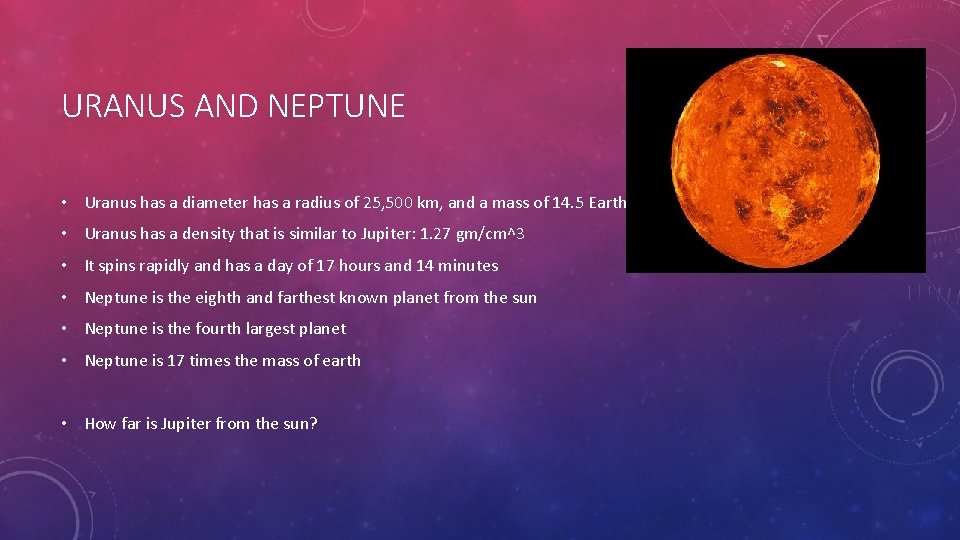 URANUS AND NEPTUNE

• Uranus has a diameter has a radius of 25,500 km, and a mass of 14.5 Earth

• Uranus has a density that is similar to Jupiter: 1.27 gm/cm^3

• It spins rapidly and has a day of 17 hours and 14 minutes

• Neptune is the eighth and farthest known planet from the sun

• Neptune is the fourth largest planet

• Neptune is 17 times the mass of earth

• How far is Jupiter from the sun?